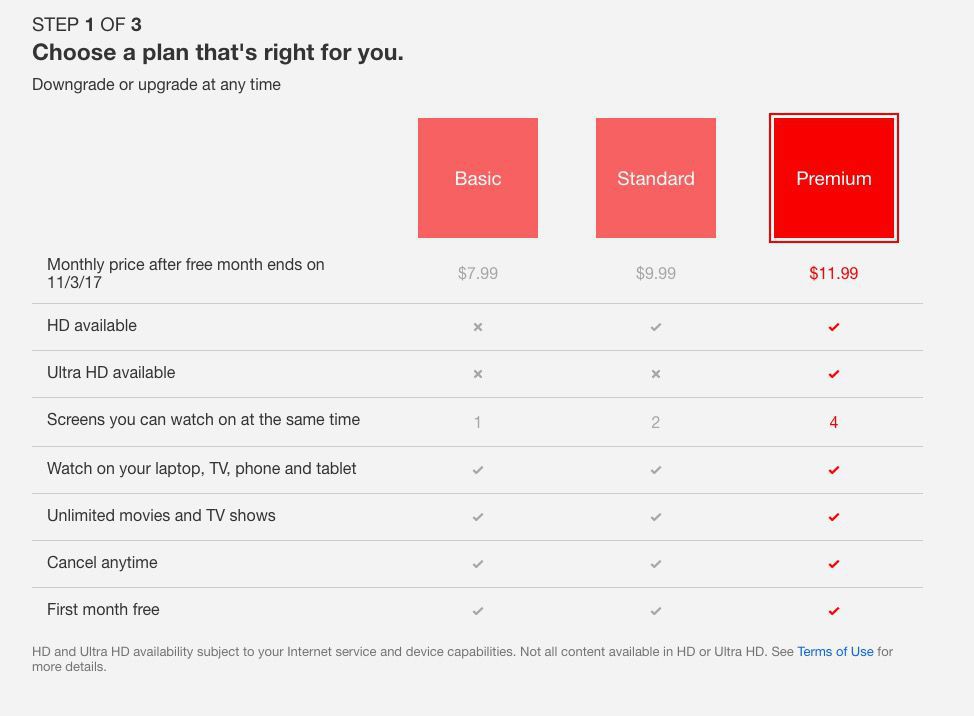 STEP 1 OF 3
Choose a plan that's right for you.
Downgrade or upgrade at any time

| | Basic | Standard | Premium |
|---|---|---|---|
| Monthly price after free month ends on 11/3/17 | $7.99 | $9.99 | $11.99 |
| HD available | × | ✓ | ✓ |
| Ultra HD available | × | × | ✓ |
| Screens you can watch on at the same time | 1 | 2 | 4 |
| Watch on your laptop, TV, phone and tablet | ✓ | ✓ | ✓ |
| Unlimited movies and TV shows | ✓ | ✓ | ✓ |
| Cancel anytime | ✓ | ✓ | ✓ |
| First month free | ✓ | ✓ | ✓ |

HD and Ultra HD availability subject to your Internet service and device capabilities. Not all content available in HD or Ultra HD. See Terms of Use for more details.